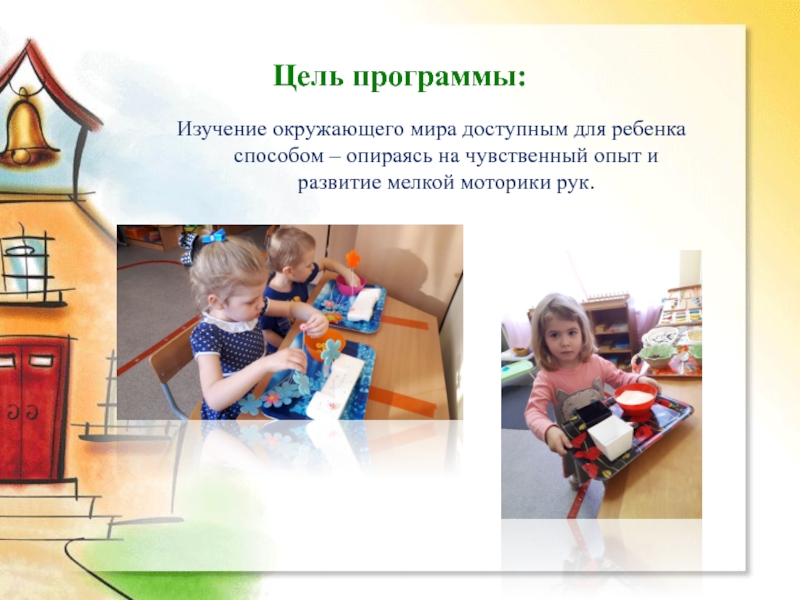 Цель программы:

Изучение окружающего мира доступным для ребенка способом – опираясь на чувственный опыт и развитие мелкой моторики рук.